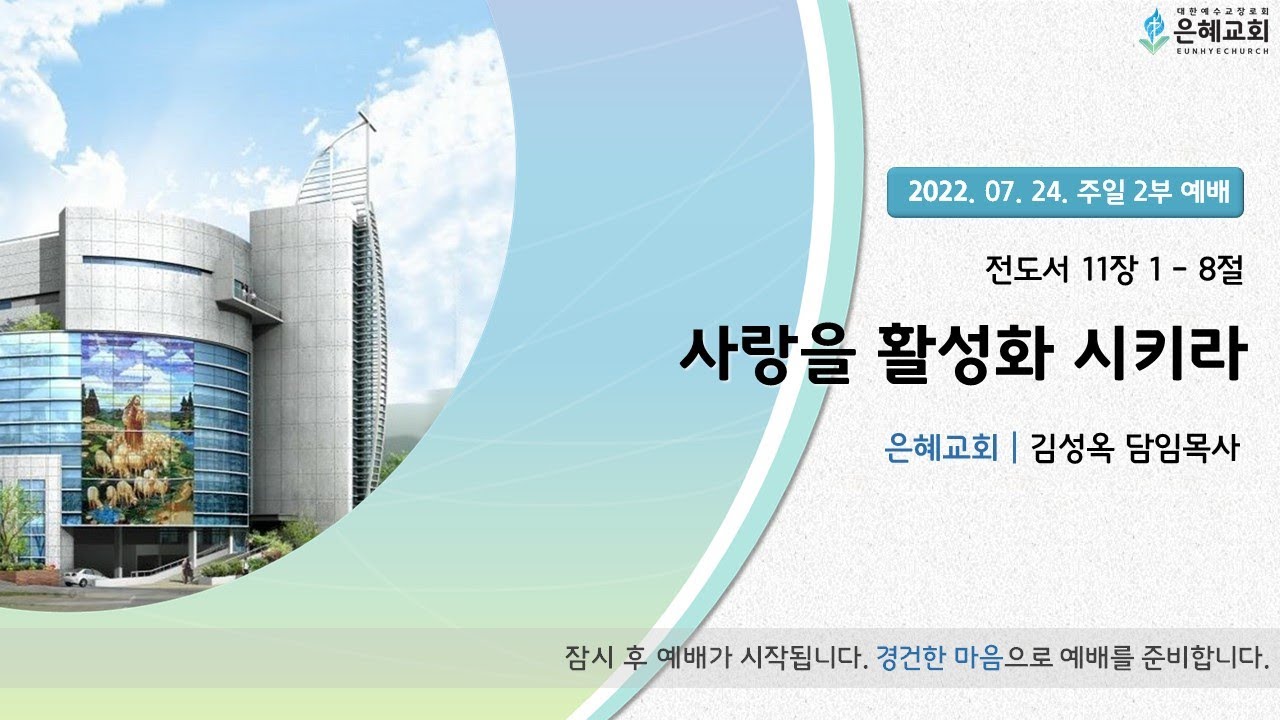 대한예수교장로회
은혜교회
EUNHYECHURCH

2022. 07. 24. 주일 2부 예배

전도서 11장 1 - 8절

사랑을 활성화 시키라

은혜교회 | 김성옥 담임목사

잠시 후 예배가 시작됩니다. 경건한 마음으로 예배를 준비합니다.